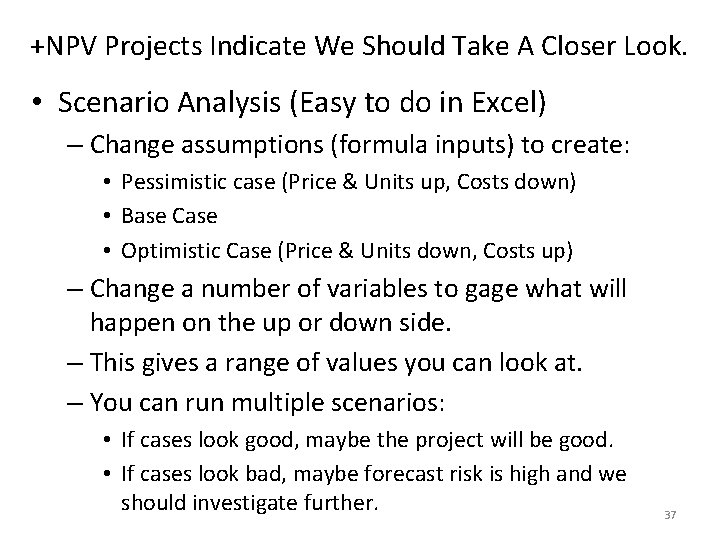 +NPV Projects Indicate We Should Take A Closer Look.

• Scenario Analysis (Easy to do in Excel)

– Change assumptions (formula inputs) to create:

• Pessimistic case (Price & Units up, Costs down)

• Base Case

• Optimistic Case (Price & Units down, Costs up)

– Change a number of variables to gage what will happen on the up or down side.

– This gives a range of values you can look at.

– You can run multiple scenarios:

• If cases look good, maybe the project will be good.

• If cases look bad, maybe forecast risk is high and we should investigate further.

37